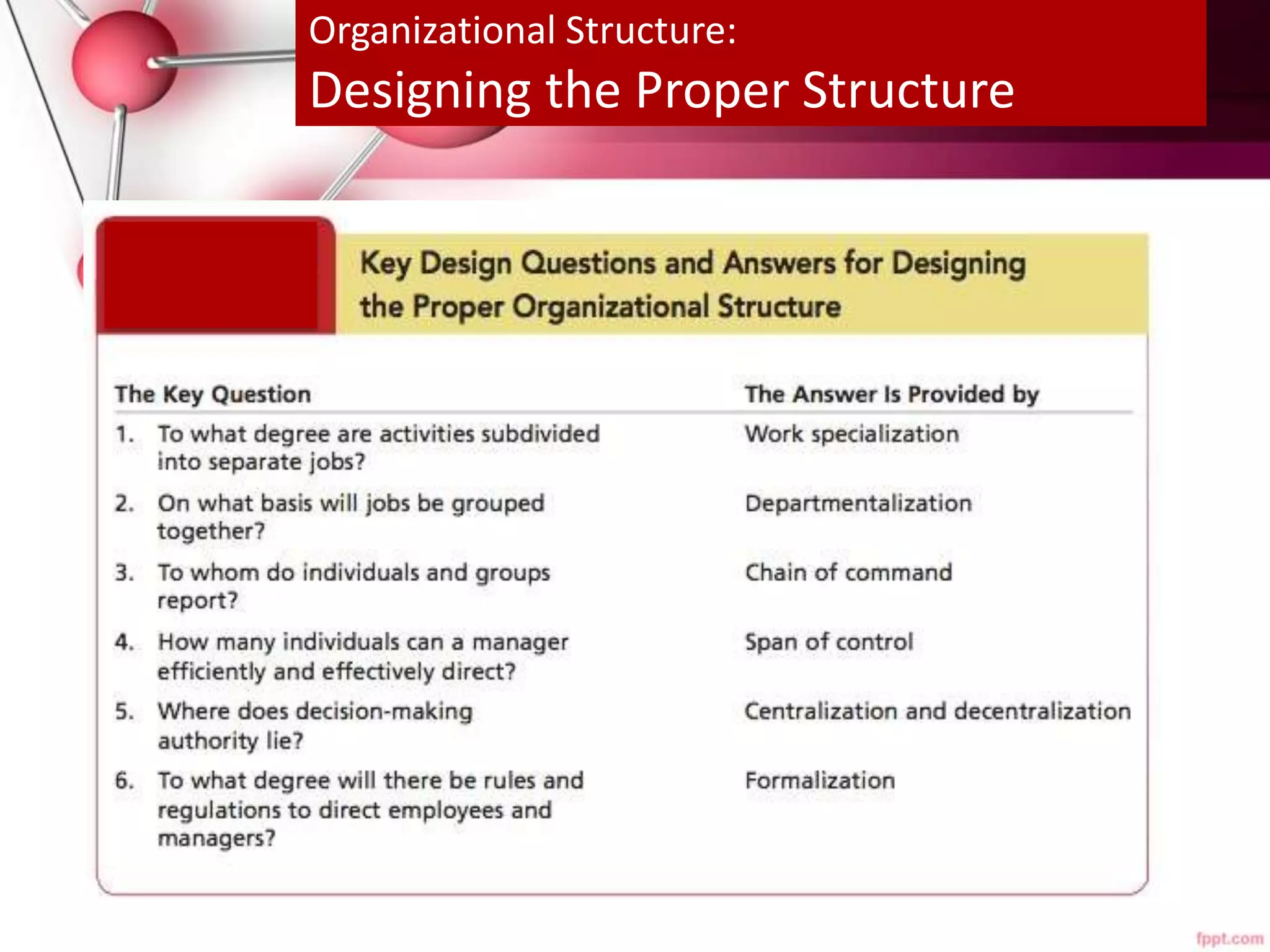 Organizational Structure:
Designing the Proper Structure

Key Design Questions and Answers for Designing the Proper Organizational Structure

| The Key Question | The Answer Is Provided by |
|---|---|
| 1. To what degree are activities subdivided into separate jobs? | Work specialization |
| 2. On what basis will jobs be grouped together? | Departmentalization |
| 3. To whom do individuals and groups report? | Chain of command |
| 4. How many individuals can a manager efficiently and effectively direct? | Span of control |
| 5. Where does decision-making authority lie? | Centralization and decentralization |
| 6. To what degree will there be rules and regulations to direct employees and managers? | Formalization |

fppt.com